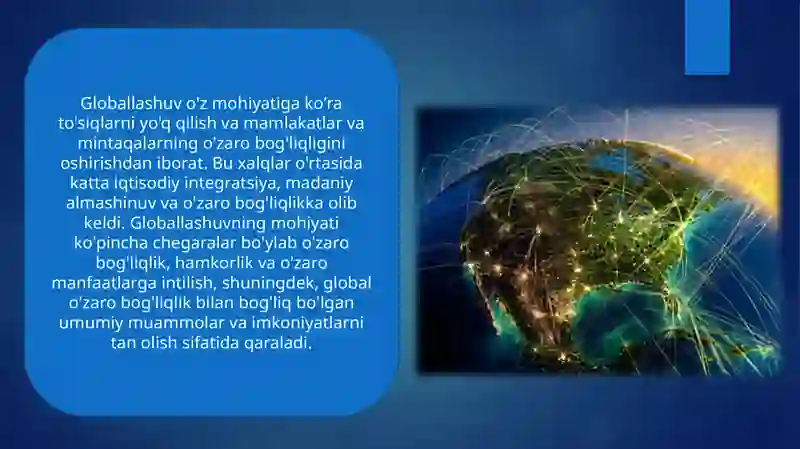 Globallashuv o'z mohiyatiga ko'ra to'siqlarni yo'q qilish va mamlakatlar va mintaqalarning o'zaro bog'liqligini oshirishdan iborat. Bu xalqlar o'rtasida katta iqtisodiy integratsiya, madaniy almashinuv va o'zaro bog'liqlikka olib keldi. Globallashuvning mohiyati ko'pincha chegaralar bo'ylab o'zaro bog'liqlik, hamkorlik va o'zaro manfaatlarga intilish, shuningdek, global o'zaro bog'liqlik bilan bog'liq bo'lgan umumiy muammolar va imkoniyatlarni tan olish sifatida qaraladi.